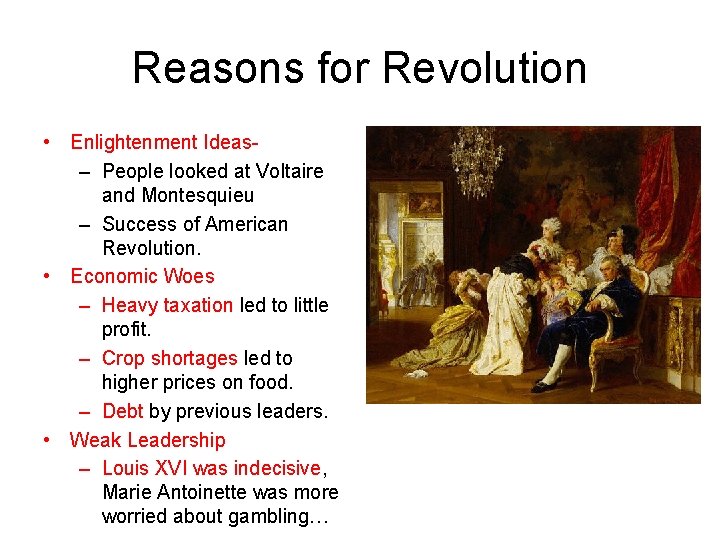 Reasons for Revolution

• Enlightenment Ideas-
  – People looked at Voltaire and Montesquieu
  – Success of American Revolution.
• Economic Woes
  – Heavy taxation led to little profit.
  – Crop shortages led to higher prices on food.
  – Debt by previous leaders.
• Weak Leadership
  – Louis XVI was indecisive, Marie Antoinette was more worried about gambling…